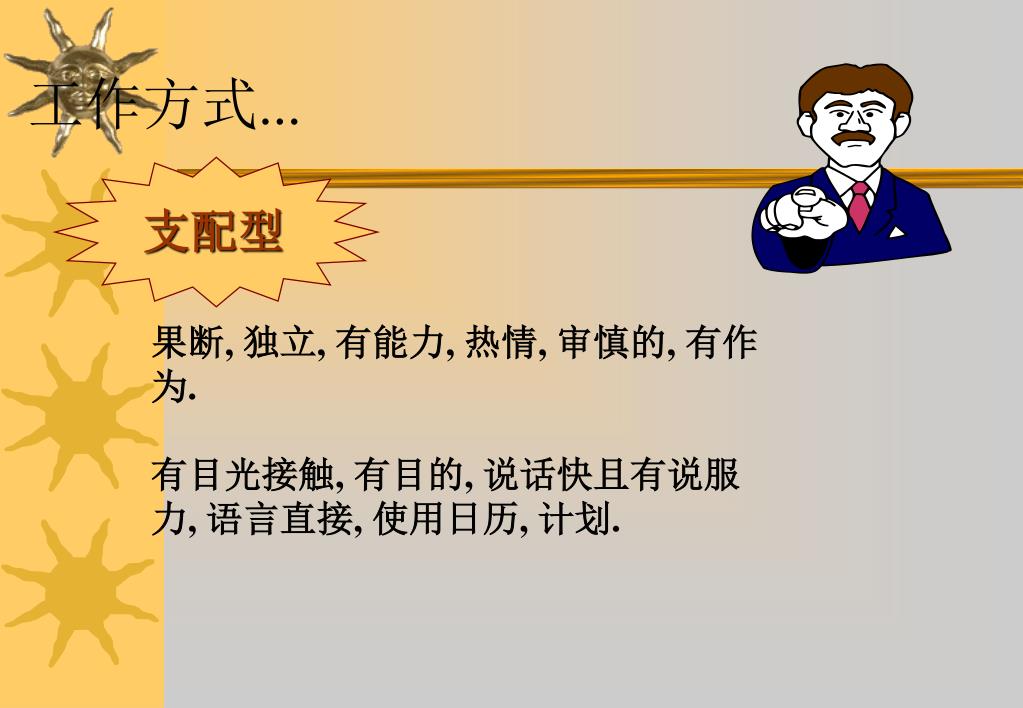 工作方式...

支配型

果断, 独立, 有能力, 热情, 审慎的, 有作为.

有目光接触, 有目的, 说话快且有说服力, 语言直接, 使用日历, 计划.